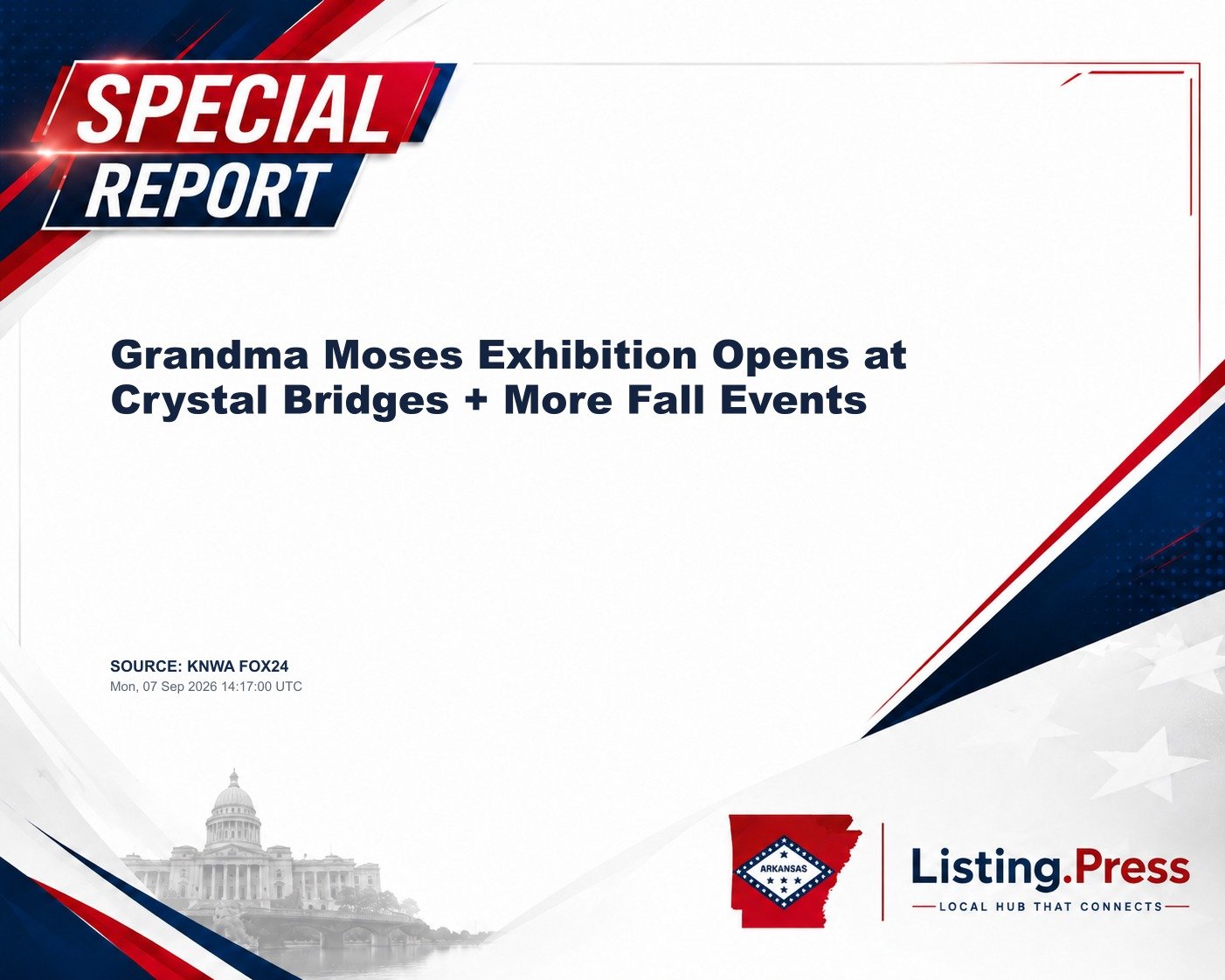 SPECIAL REPORT

Grandma Moses Exhibition Opens at Crystal Bridges + More Fall Events

SOURCE: KNWA FOX24
Mon, 07 Sep 2026 14:17:00 UTC

ARKANSAS

Listing.Press
LOCAL HUB THAT CONNECTS